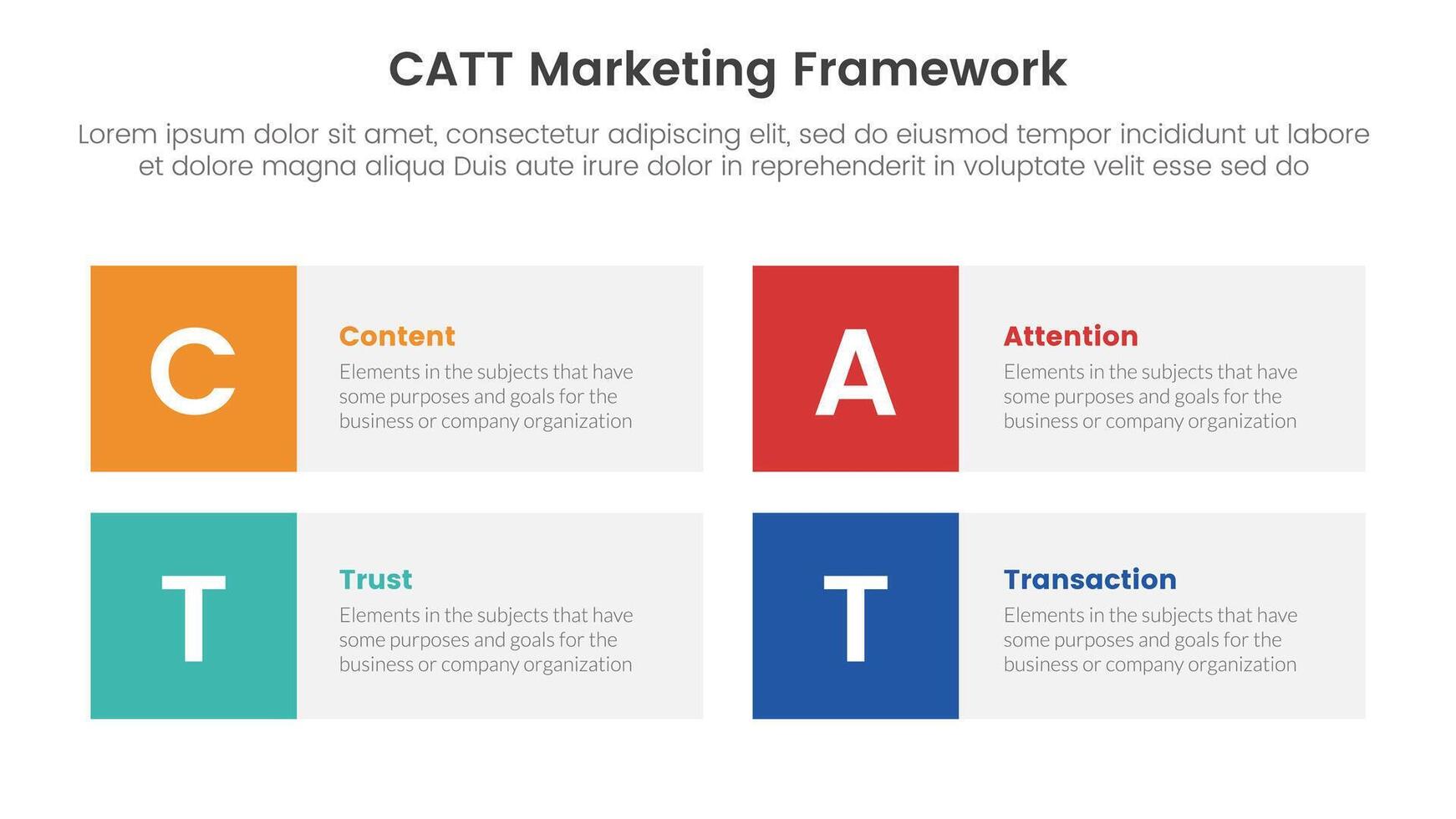 CATT Marketing Framework

Lorem ipsum dolor sit amet, consectetur adipiscing elit, sed do eiusmod tempor incididunt ut labore et dolore magna aliqua Duis aute irure dolor in reprehenderit in voluptate velit esse sed do

C

Content
Elements in the subjects that have some purposes and goals for the business or company organization

A

Attention
Elements in the subjects that have some purposes and goals for the business or company organization

T

Trust
Elements in the subjects that have some purposes and goals for the business or company organization

T

Transaction
Elements in the subjects that have some purposes and goals for the business or company organization